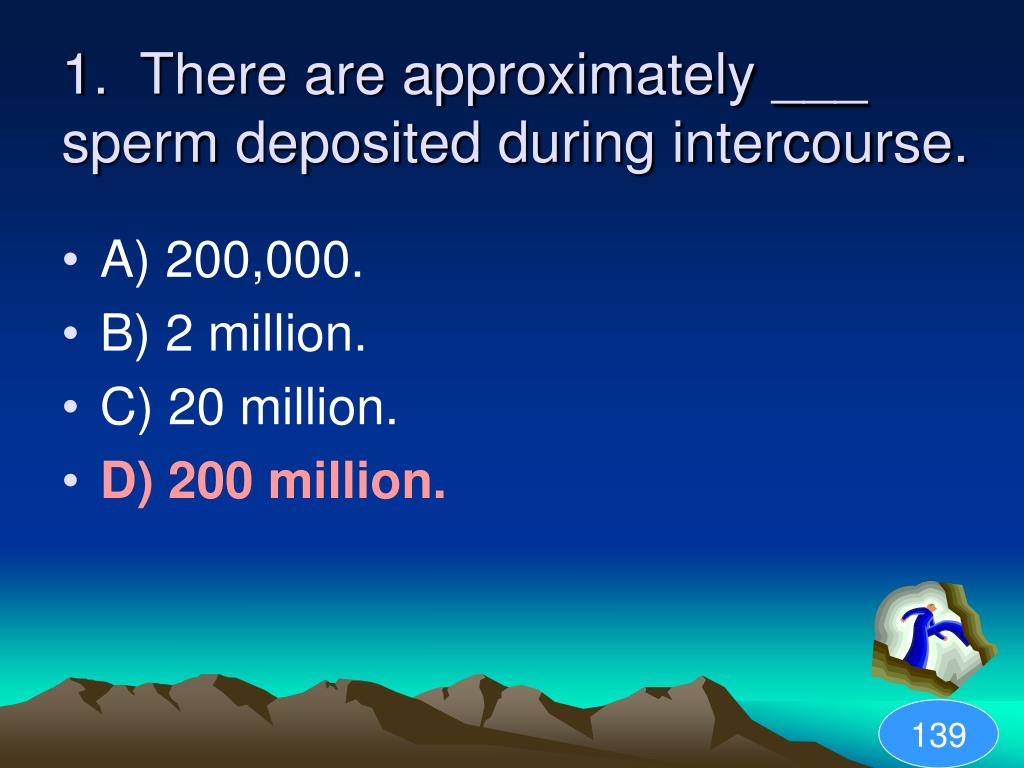 1. There are approximately ___ sperm deposited during intercourse.

• A) 200,000.
• B) 2 million.
• C) 20 million.
• D) 200 million.

139